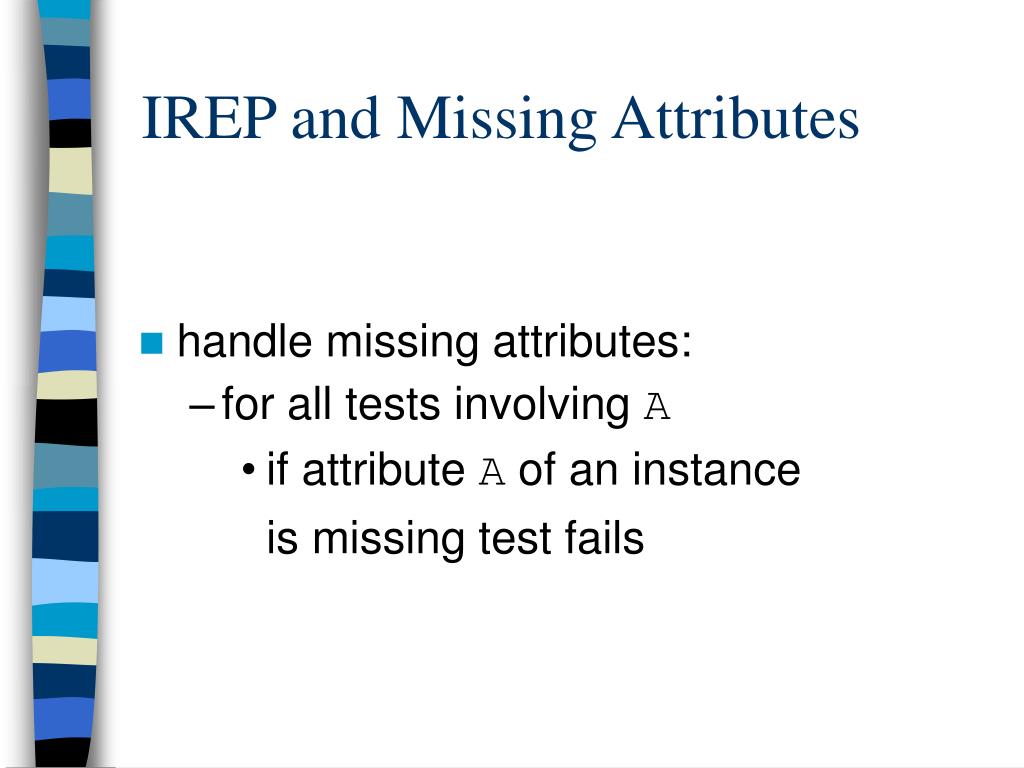 IREP and Missing Attributes

handle missing attributes:

– for all tests involving A

• if attribute A of an instance is missing test fails